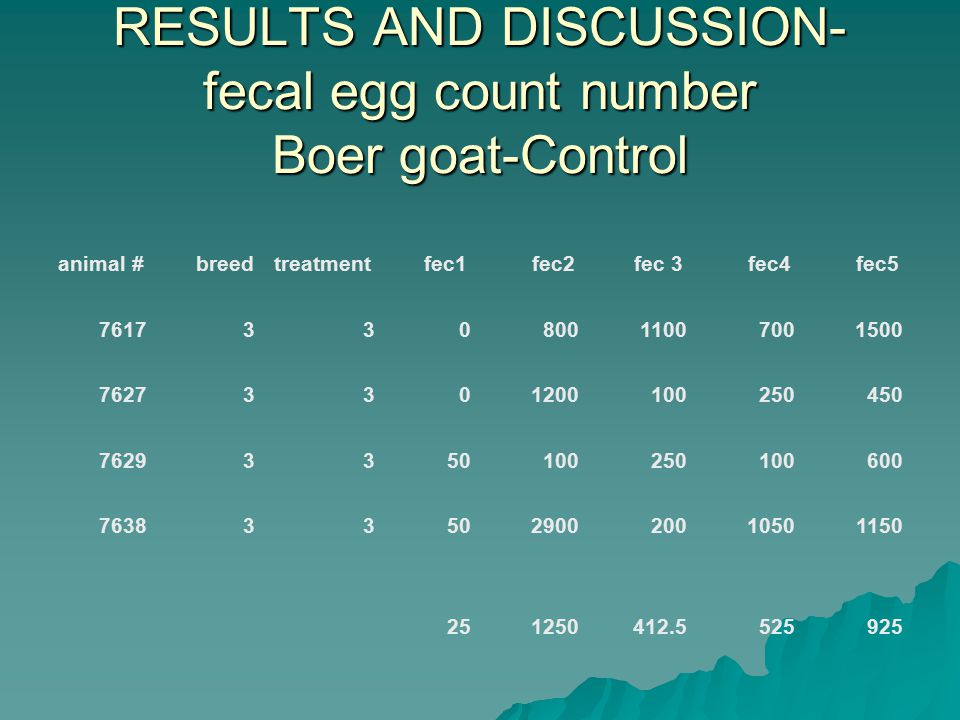 RESULTS AND DISCUSSION-
fecal egg count number
Boer goat-Control

| animal # | breed | treatment | fec1 | fec2 | fec 3 | fec4 | fec5 |
|---|---|---|---|---|---|---|---|
| 7617 | 3 | 3 | 0 | 800 | 1100 | 700 | 1500 |
| 7627 | 3 | 3 | 0 | 1200 | 100 | 250 | 450 |
| 7629 | 3 | 3 | 50 | 100 | 250 | 100 | 600 |
| 7638 | 3 | 3 | 50 | 2900 | 200 | 1050 | 1150 |
| | | | 25 | 1250 | 412.5 | 525 | 925 |